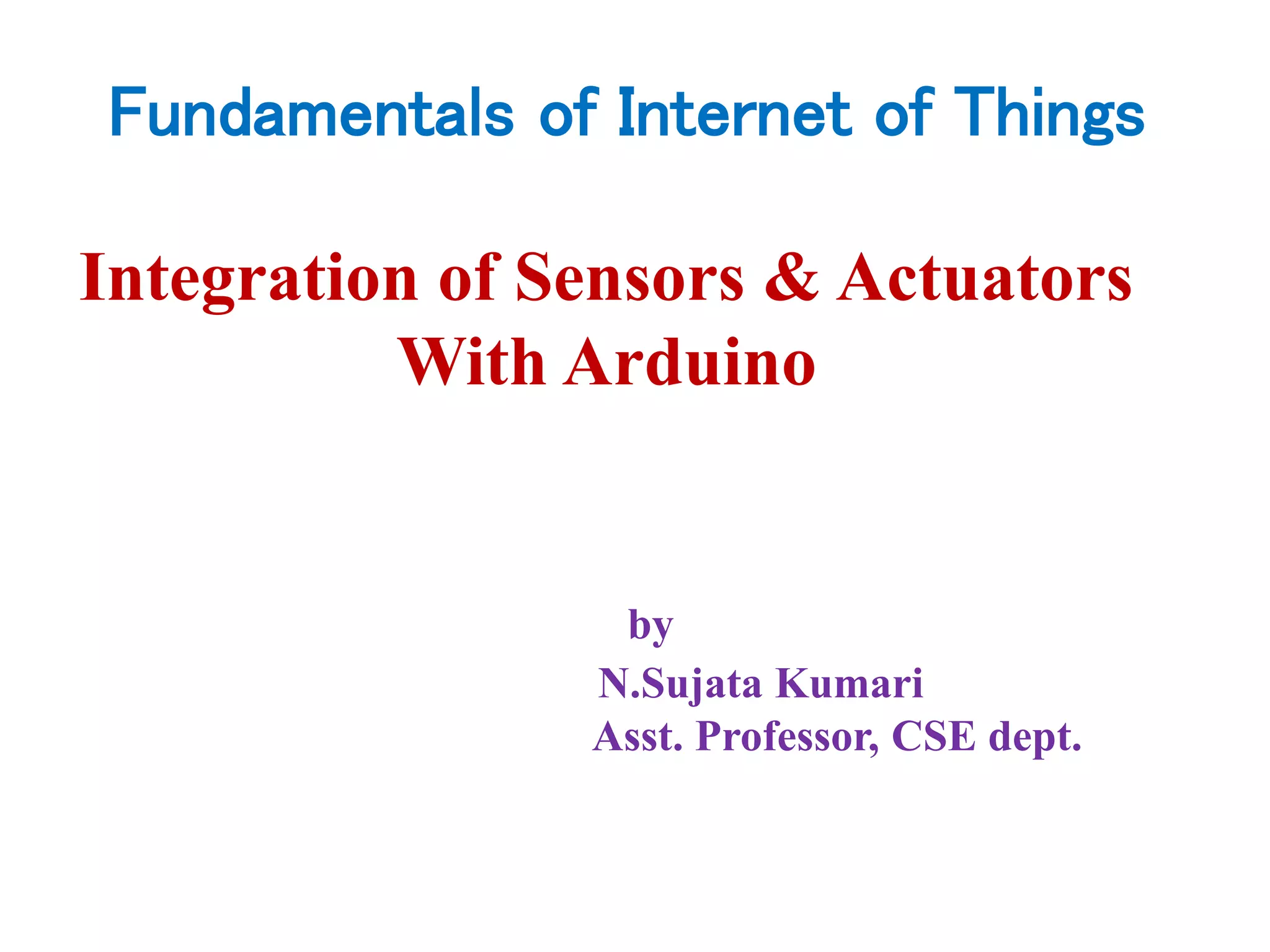 Fundamentals of Internet of Things

Integration of Sensors & Actuators With Arduino

by
N.Sujata Kumari
Asst. Professor, CSE dept.